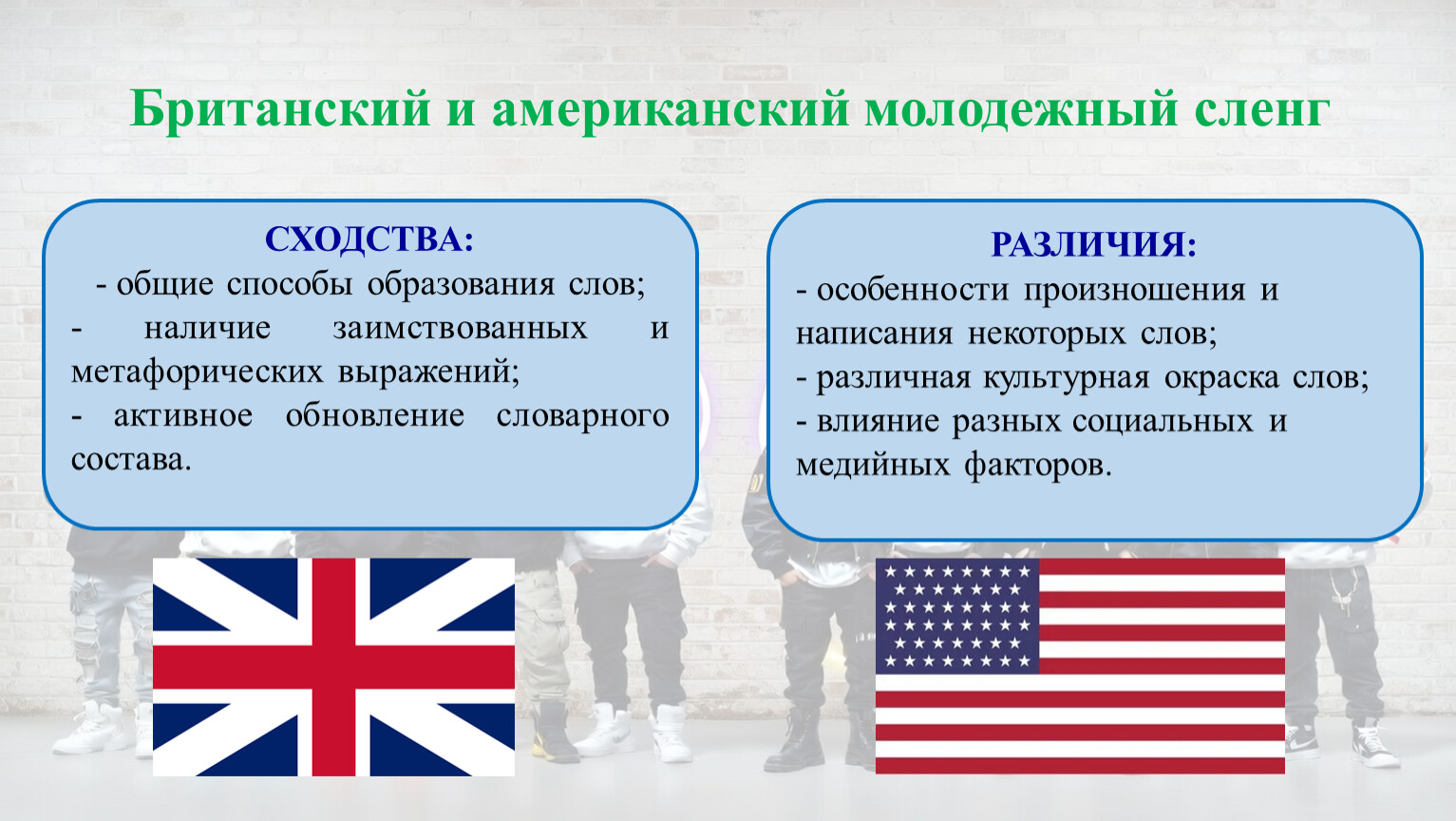 Британский и американский молодежный сленг

СХОДСТВА:
- общие способы образования слов;
- наличие заимствованных и метафорических выражений;
- активное обновление словарного состава.

РАЗЛИЧИЯ:
- особенности произношения и написания некоторых слов;
- различная культурная окраска слов;
- влияние разных социальных и медийных факторов.